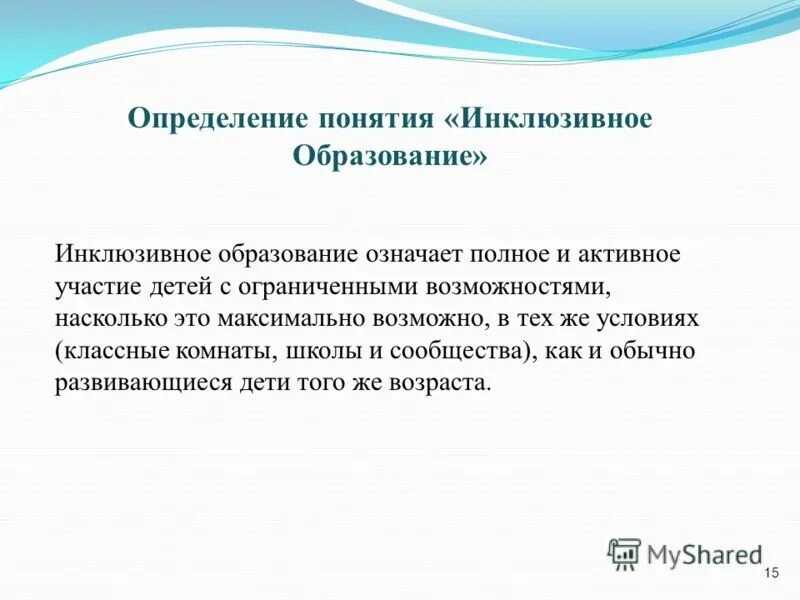 Определение понятия «Инклюзивное Образование»

Инклюзивное образование означает полное и активное участие детей с ограниченными возможностями, насколько это максимально возможно, в тех же условиях (классные комнаты, школы и сообщества), как и обычно развивающиеся дети того же возраста.

MyShared

15